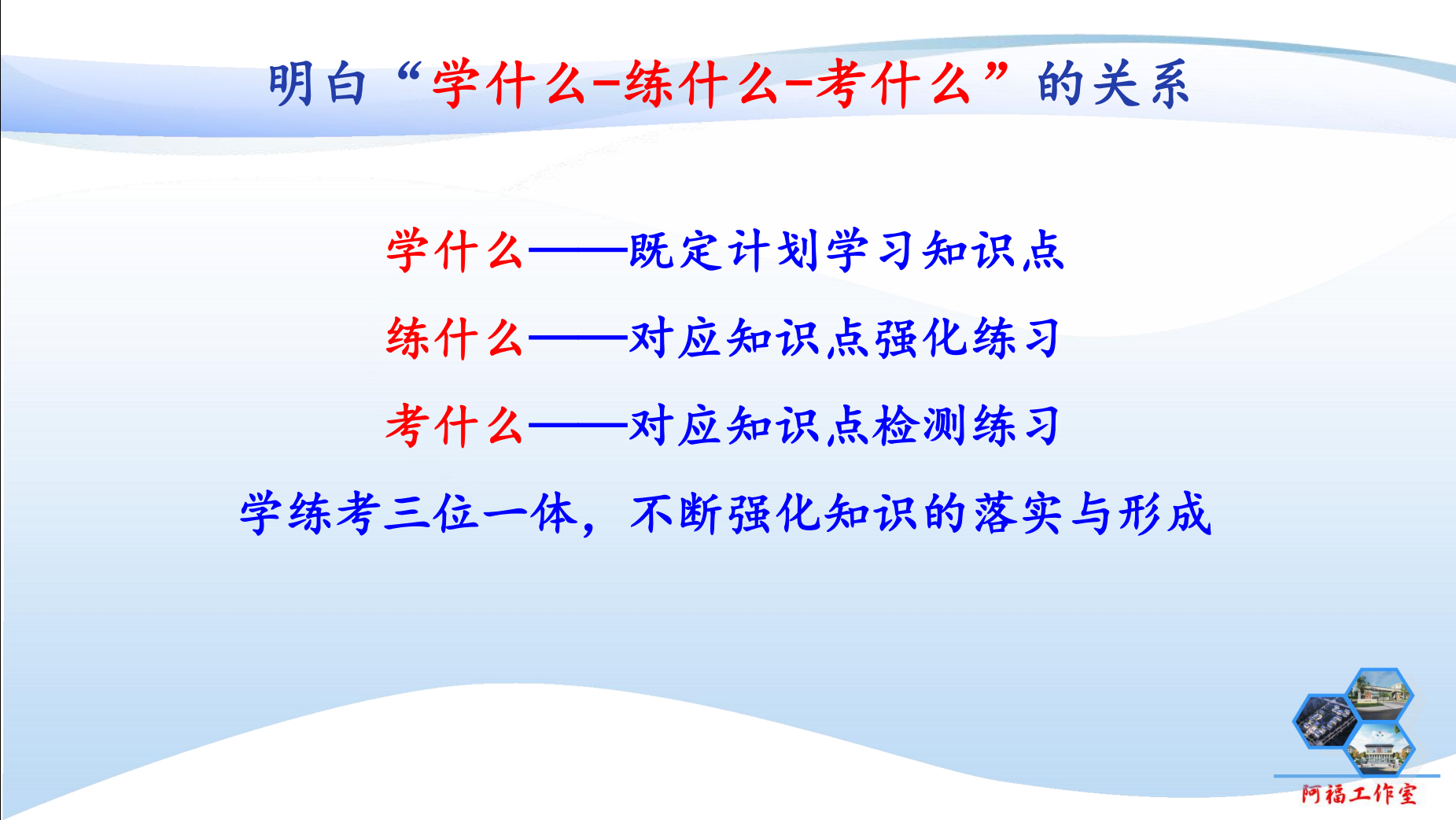 明白“学什么-练什么-考什么”的关系

学什么——既定计划学习知识点

练什么——对应知识点强化练习

考什么——对应知识点检测练习

学练考三位一体，不断强化知识的落实与形成

阿福工作室